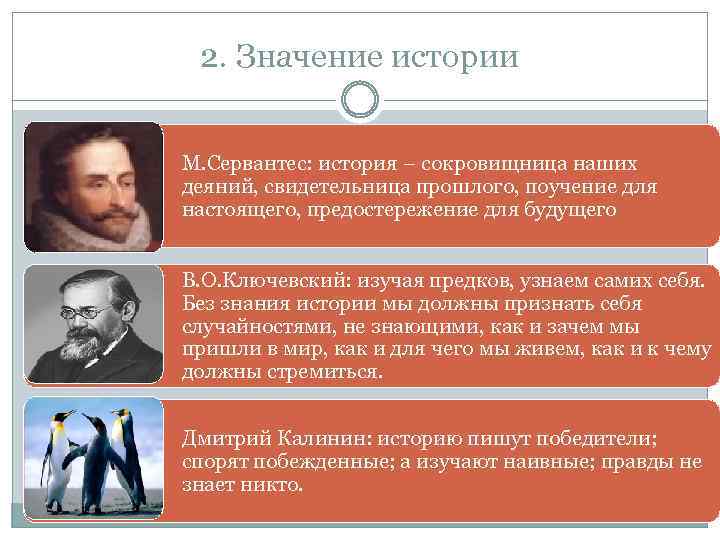 2. Значение истории

М.Сервантес: история – сокровищница наших деяний, свидетельница прошлого, поучение для настоящего, предостережение для будущего

В.О.Ключевский: изучая предков, узнаем самих себя. Без знания истории мы должны признать себя случайностями, не знающими, как и зачем мы пришли в мир, как и для чего мы живем, как и к чему должны стремиться.

Дмитрий Калинин: историю пишут победители; спорят побежденные; а изучают наивные; правды не знает никто.